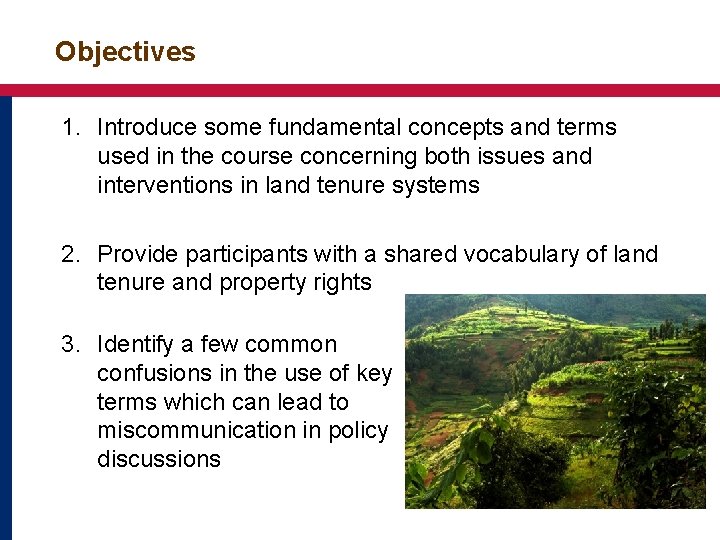 Objectives

1. Introduce some fundamental concepts and terms used in the course concerning both issues and interventions in land tenure systems

2. Provide participants with a shared vocabulary of land tenure and property rights

3. Identify a few common confusions in the use of key terms which can lead to miscommunication in policy discussions